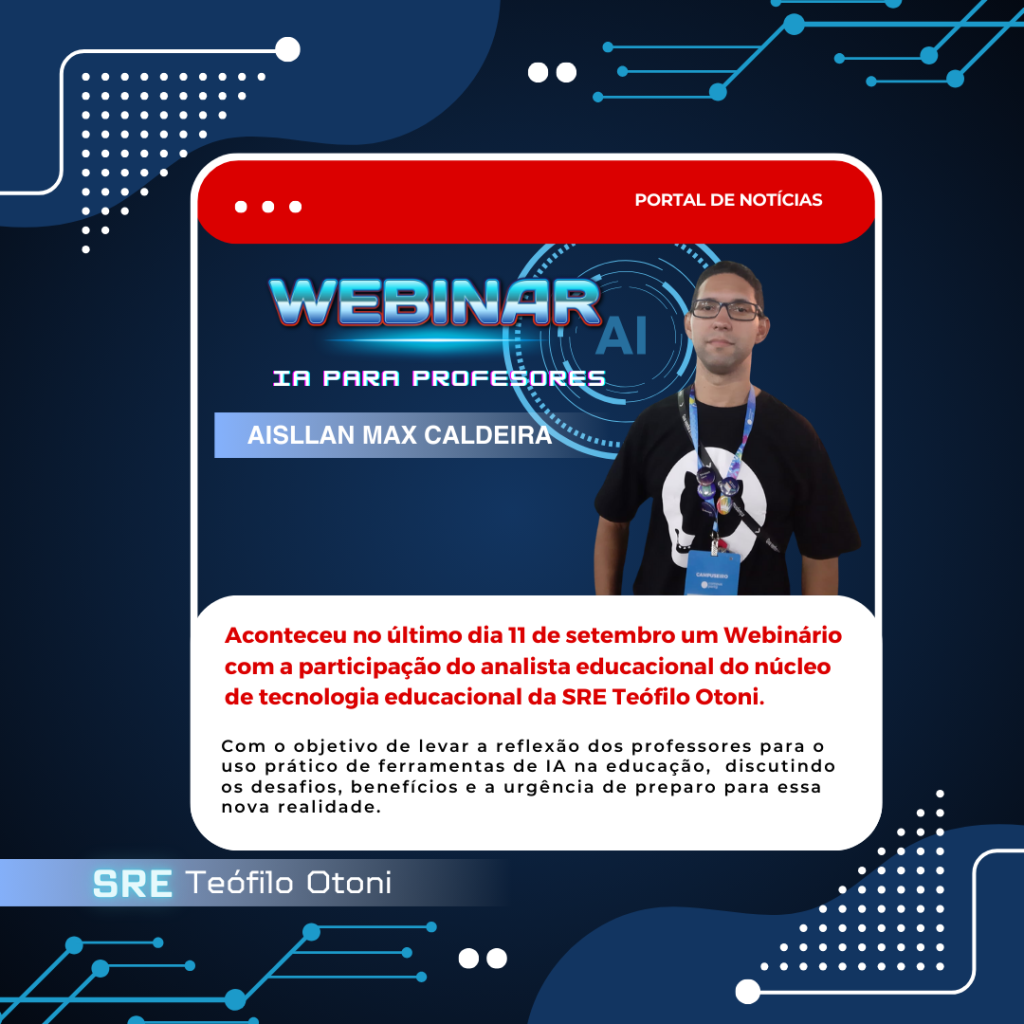 PORTAL DE NOTÍCIAS

WEBINAR

AI

IA PARA PROFESORES

AISLLAN MAX CALDEIRA

Aconteceu no último dia 11 de setembro um Webinário com a participação do analista educacional do núcleo de tecnologia educacional da SRE Teófilo Otoni.

Com o objetivo de levar a reflexão dos professores para o uso prático de ferramentas de IA na educação, discutindo os desafios, benefícios e a urgência de preparo para essa nova realidade.

SRE Teófilo Otoni